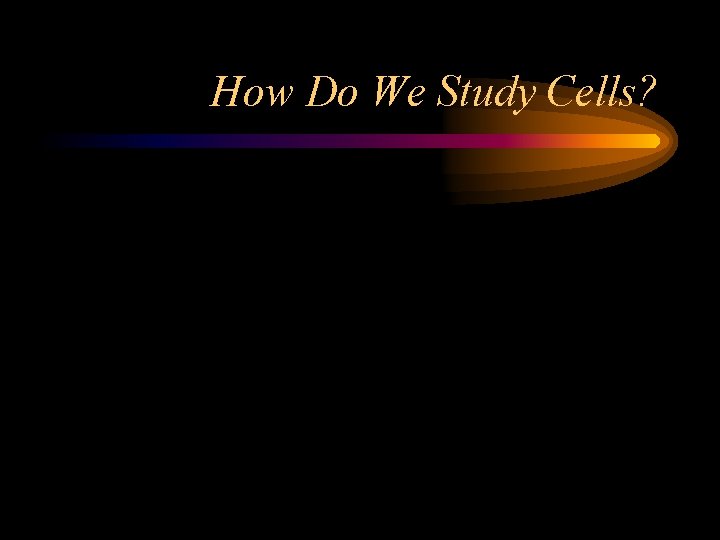 How Do We Study Cells?